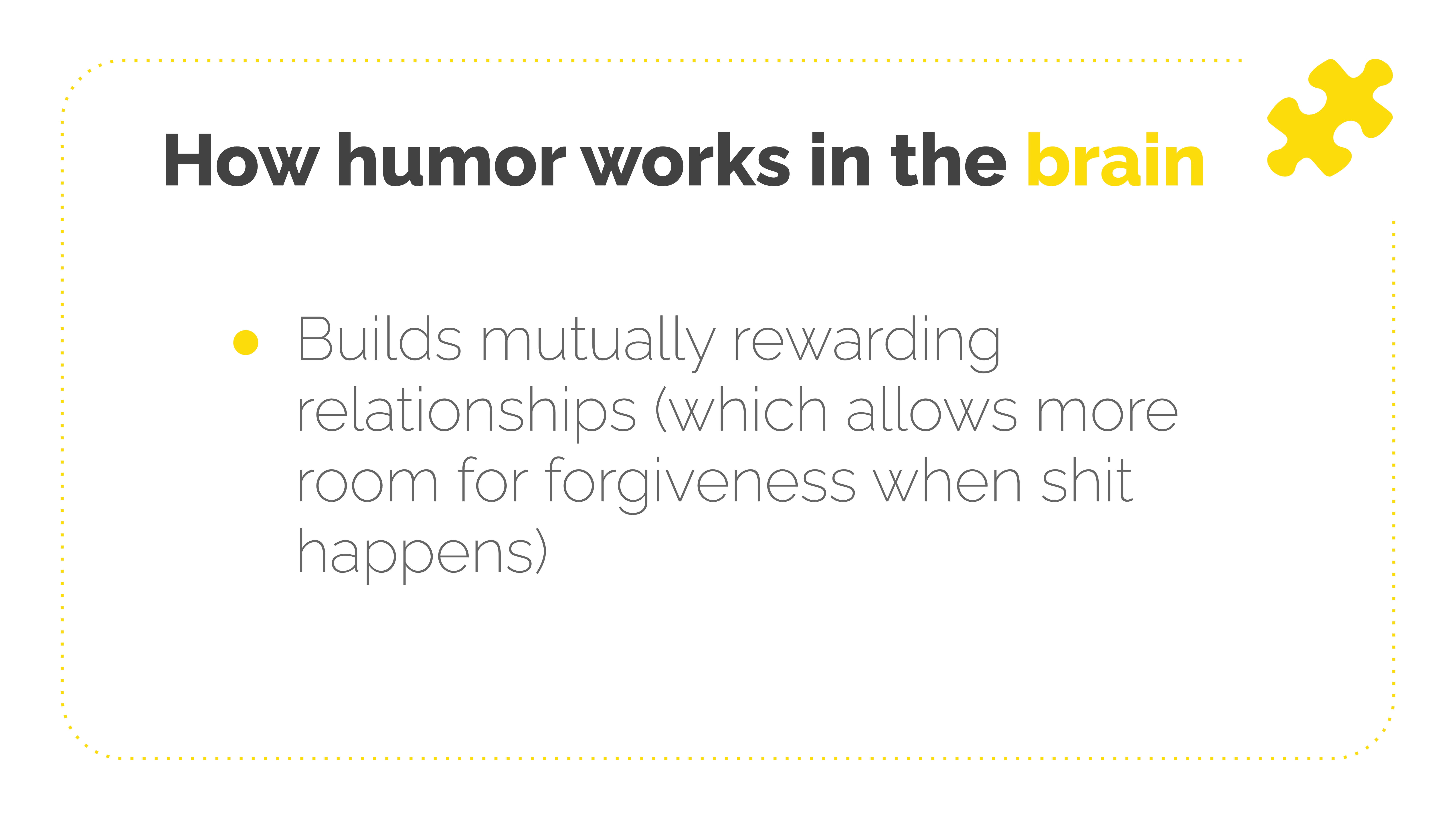 How humor works in the brain

● Builds mutually rewarding relationships (which allows more room for forgiveness when shit happens)